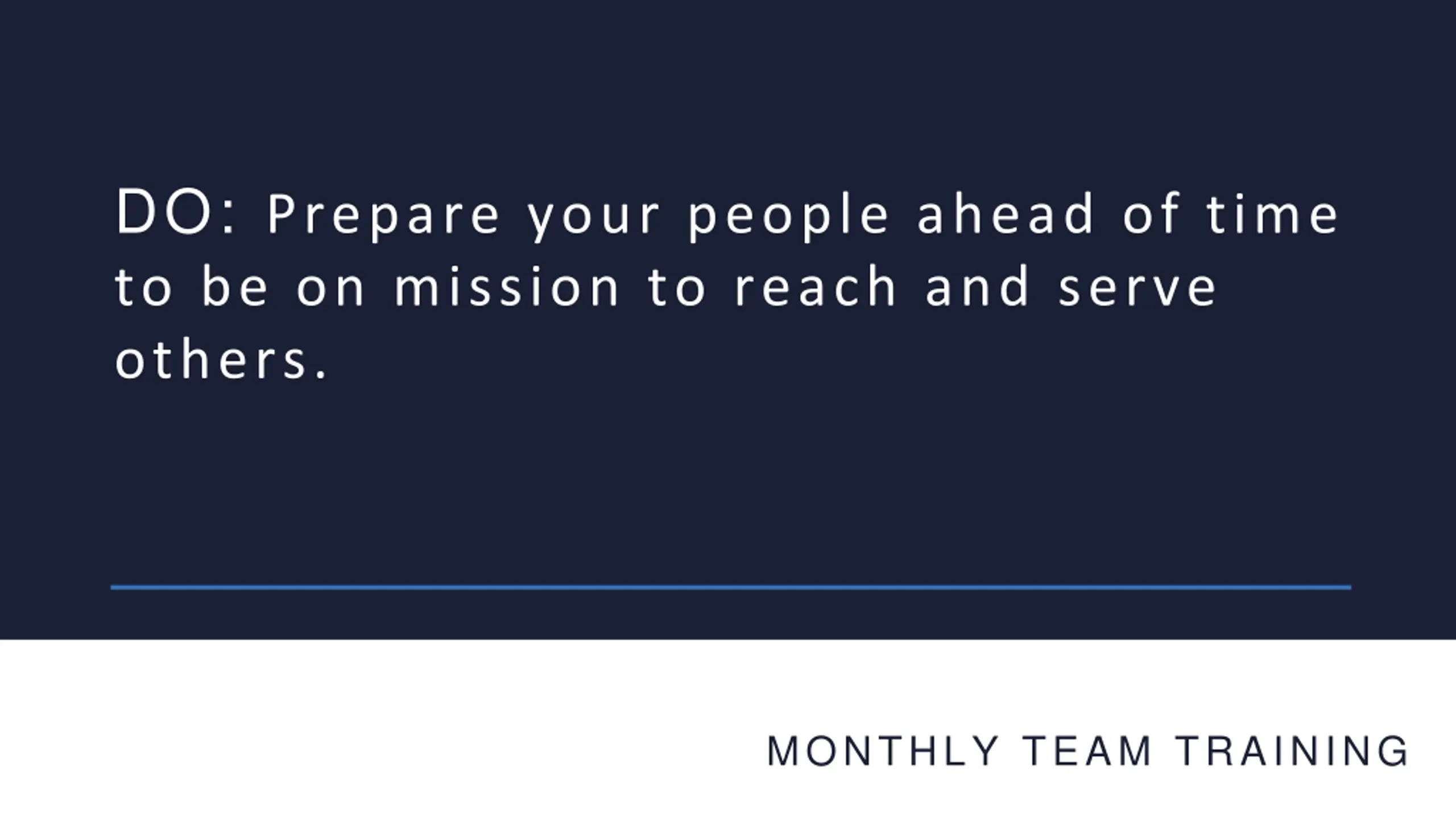 DO: Prepare your people ahead of time to be on mission to reach and serve others.

MONTHLY TEAM TRAINING